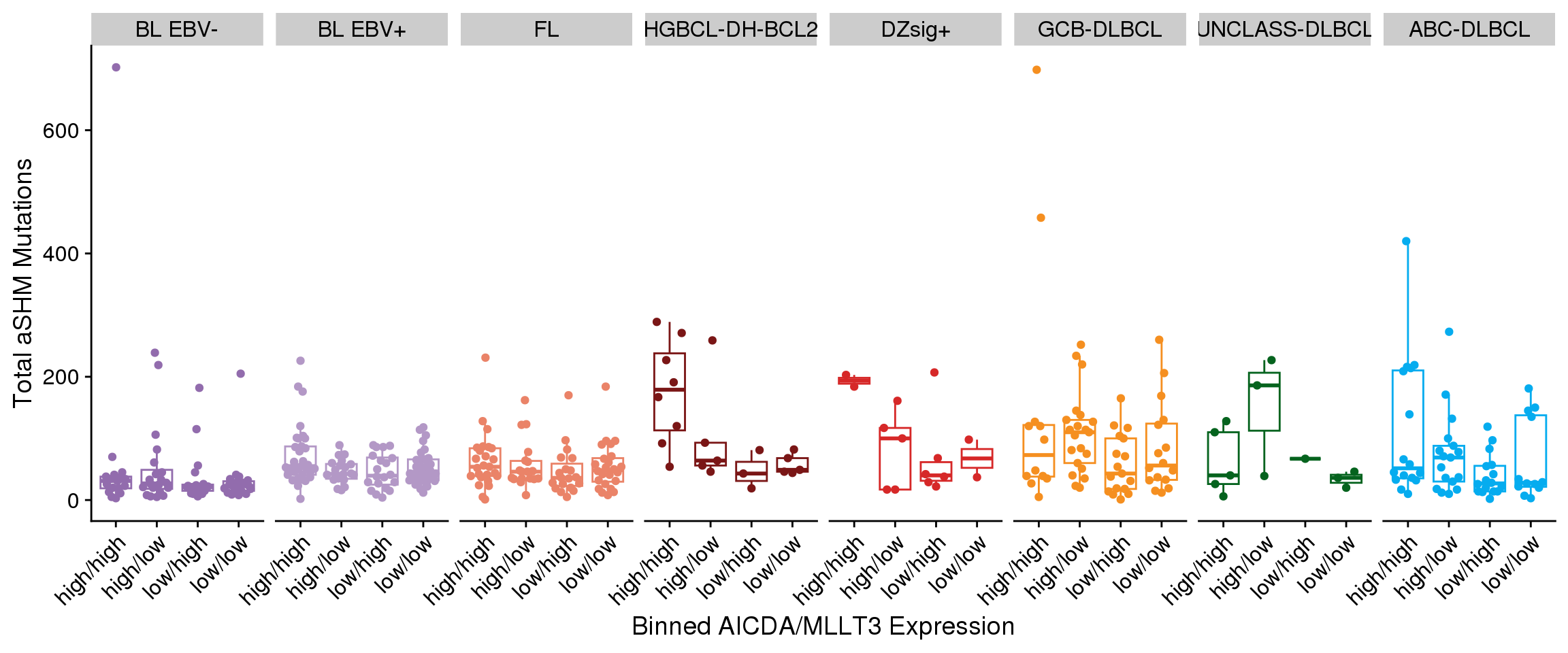 BL EBV-
BL EBV+
FL
HGBCL-DH-BCL2
DZsig+
GCB-DLBCL
UNCLASS-DLBCL
ABC-DLBCL

Total aSHM Mutations

600
400
200
0

high/high high/low low/high low/low
high/high high/low low/high low/low
high/high high/low low/high low/low
high/high high/low low/high low/low
high/high high/low low/high low/low
high/high high/low low/high low/low
high/high high/low low/high low/low
high/high high/low low/high low/low

Binned AICDA/MLLT3 Expression